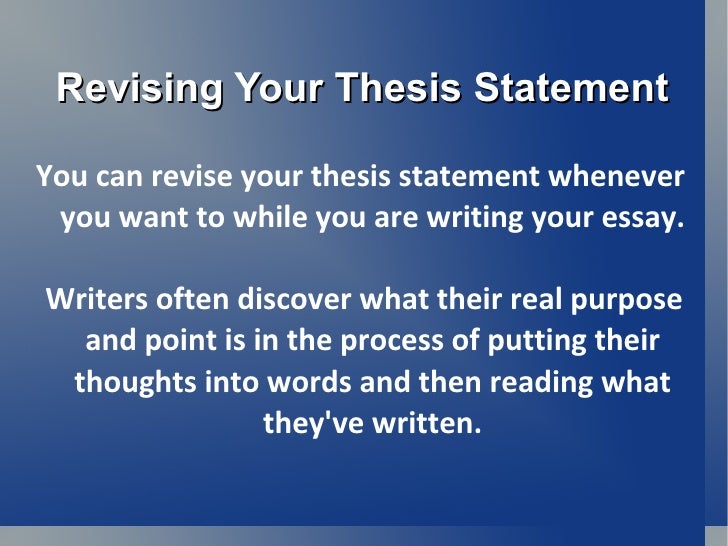 Revising Your Thesis Statement

You can revise your thesis statement whenever you want to while you are writing your essay.

Writers often discover what their real purpose and point is in the process of putting their thoughts into words and then reading what they've written.